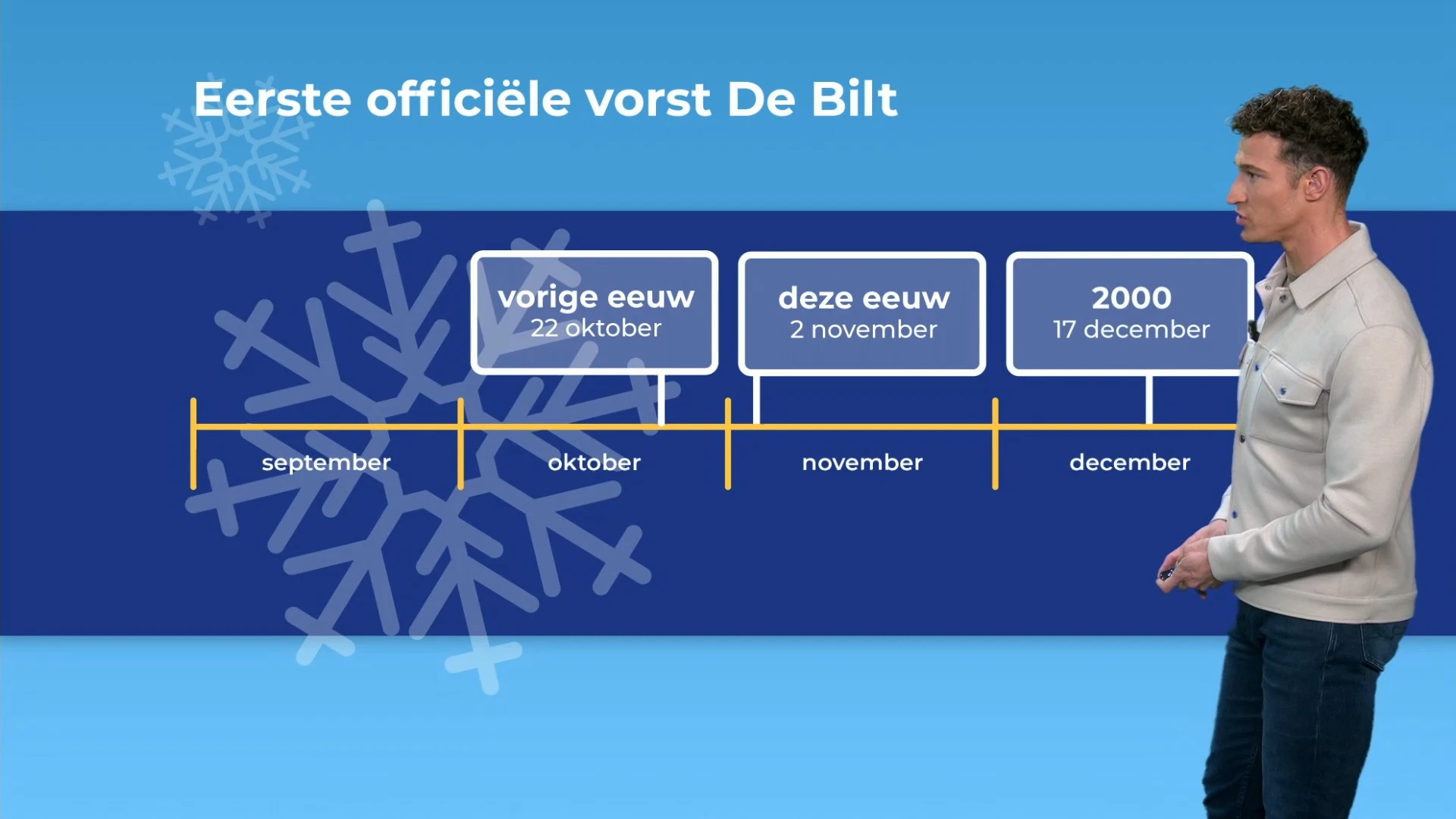 Eerste officiële vorst De Bilt

vorige eeuw
22 oktober

deze eeuw
2 november

2000
17 december

september

oktober

november

december